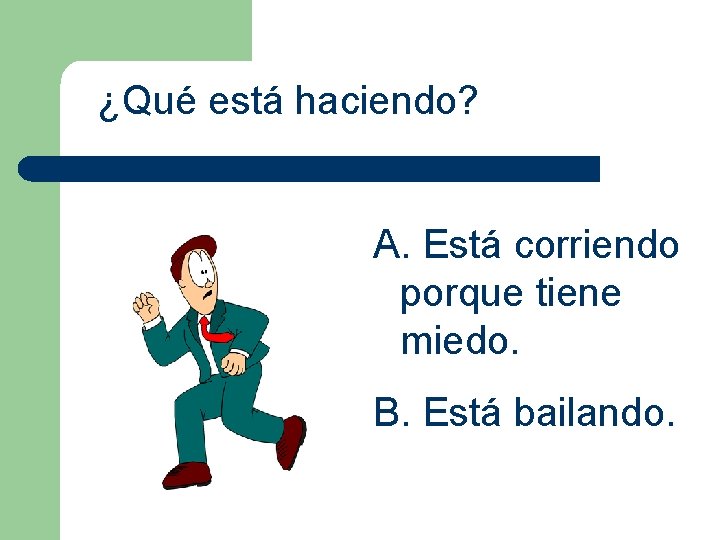 ¿Qué está haciendo?

A. Está corriendo porque tiene miedo.

B. Está bailando.